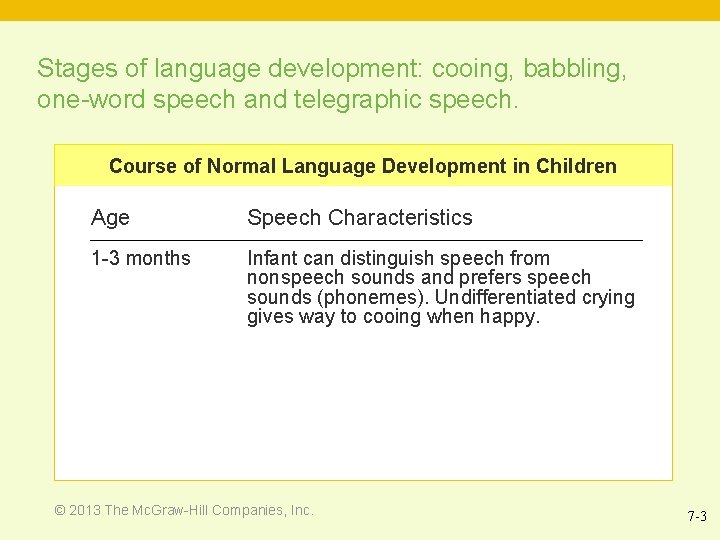 Stages of language development: cooing, babbling, one-word speech and telegraphic speech.

Course of Normal Language Development in Children

| Age | Speech Characteristics |
|---|---|
| 1-3 months | Infant can distinguish speech from nonspeech sounds and prefers speech sounds (phonemes). Undifferentiated crying gives way to cooing when happy. |

© 2013 The McGraw-Hill Companies, Inc.

7-3